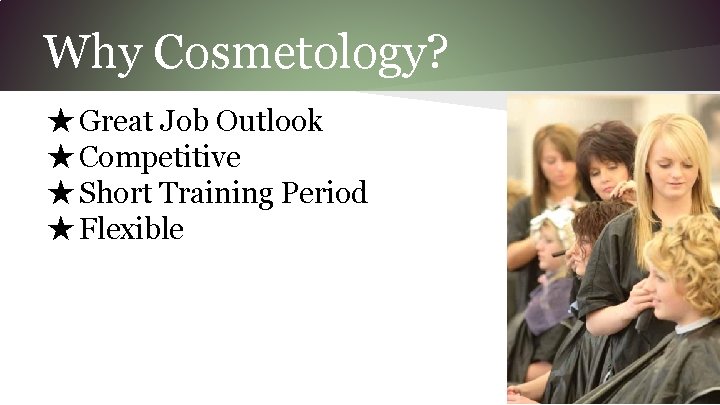 Why Cosmetology?

★ Great Job Outlook
★ Competitive
★ Short Training Period
★ Flexible